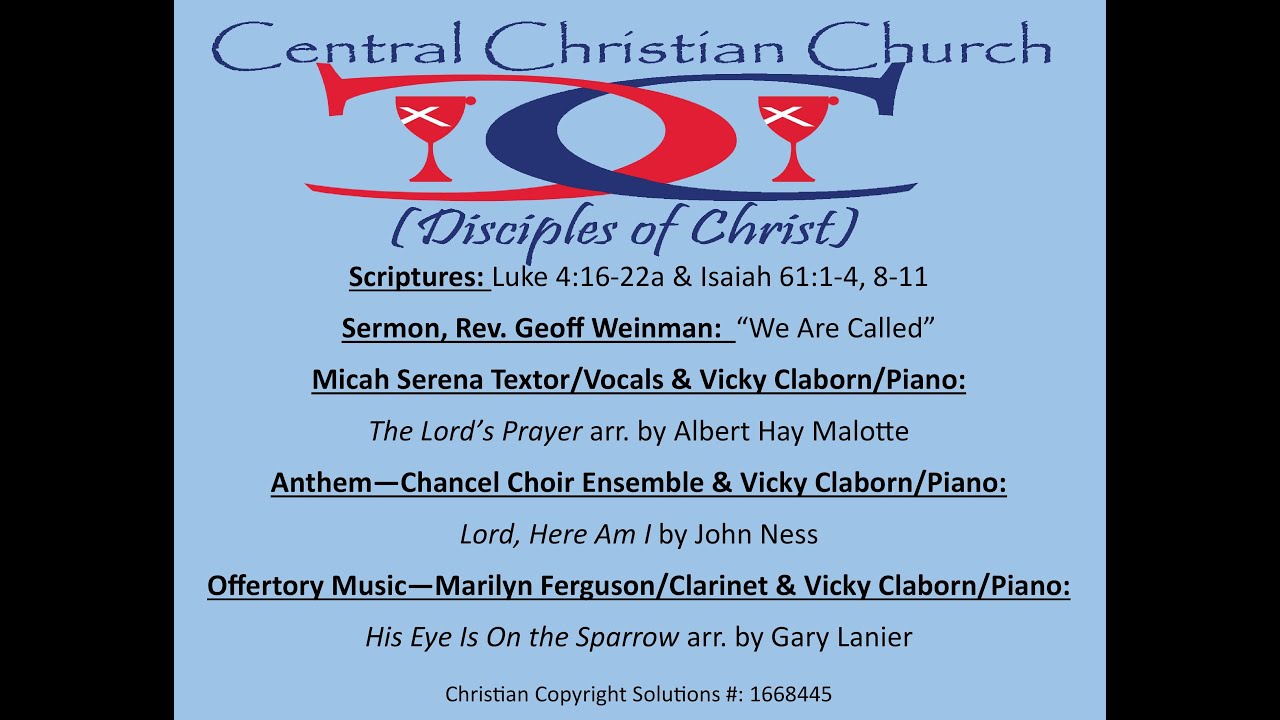 Central Christian Church

(Disciples of Christ)

Scriptures: Luke 4:16-22a & Isaiah 61:1-4, 8-11

Sermon, Rev. Geoff Weinman: "We Are Called"

Micah Serena Textor/Vocals & Vicky Claborn/Piano:

The Lord's Prayer arr. by Albert Hay Malotte

Anthem—Chancel Choir Ensemble & Vicky Claborn/Piano:

Lord, Here Am I by John Ness

Offertory Music—Marilyn Ferguson/Clarinet & Vicky Claborn/Piano:

His Eye Is On the Sparrow arr. by Gary Lanier

Christian Copyright Solutions #: 1668445